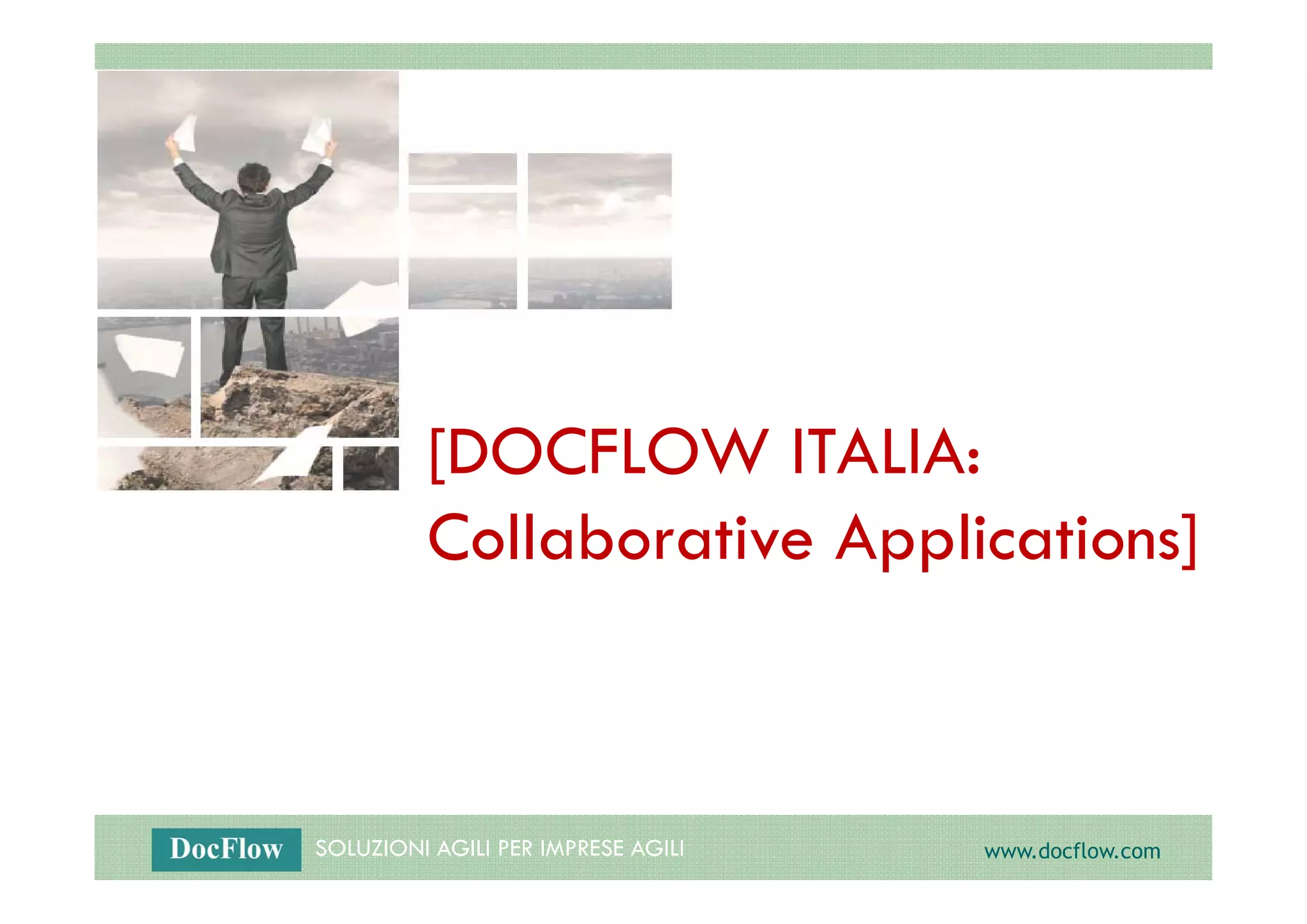 [DOCFLOW ITALIA: Collaborative Applications]

DocFlow SOLUZIONI AGILI PER IMPRESE AGILI www.docflow.com